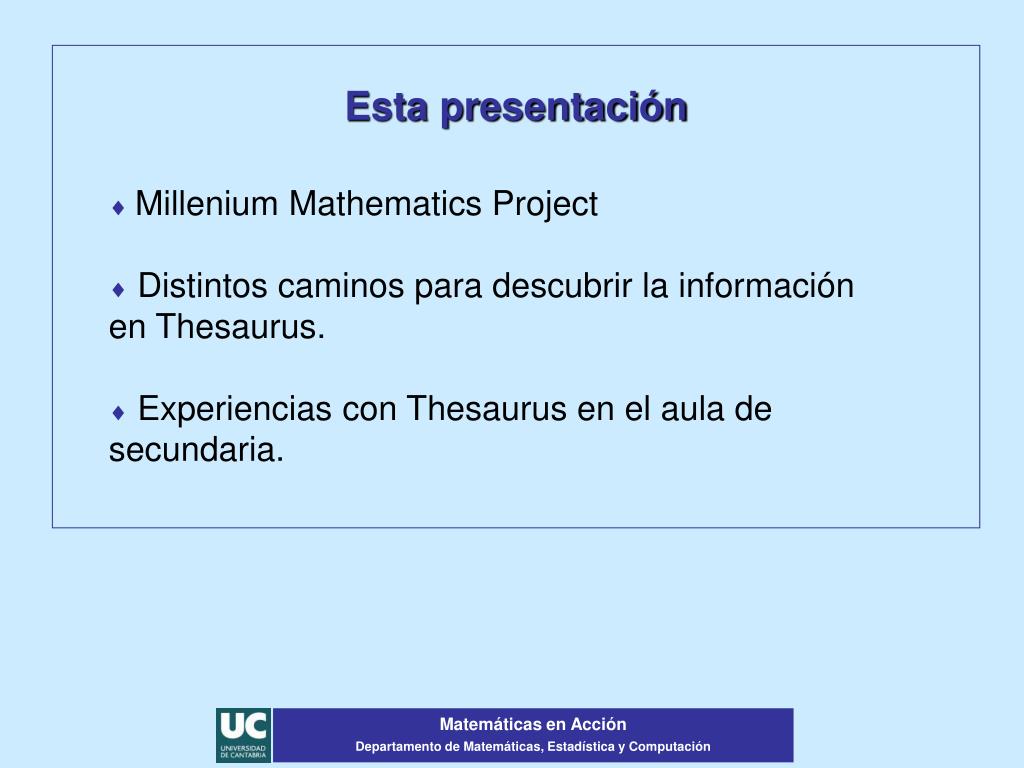 Esta presentación

♦ Millenium Mathematics Project

♦ Distintos caminos para descubrir la información en Thesaurus.

♦ Experiencias con Thesaurus en el aula de secundaria.

UC UNIVERSIDAD DE CANTABRIA

Matemáticas en Acción
Departamento de Matemáticas, Estadística y Computación